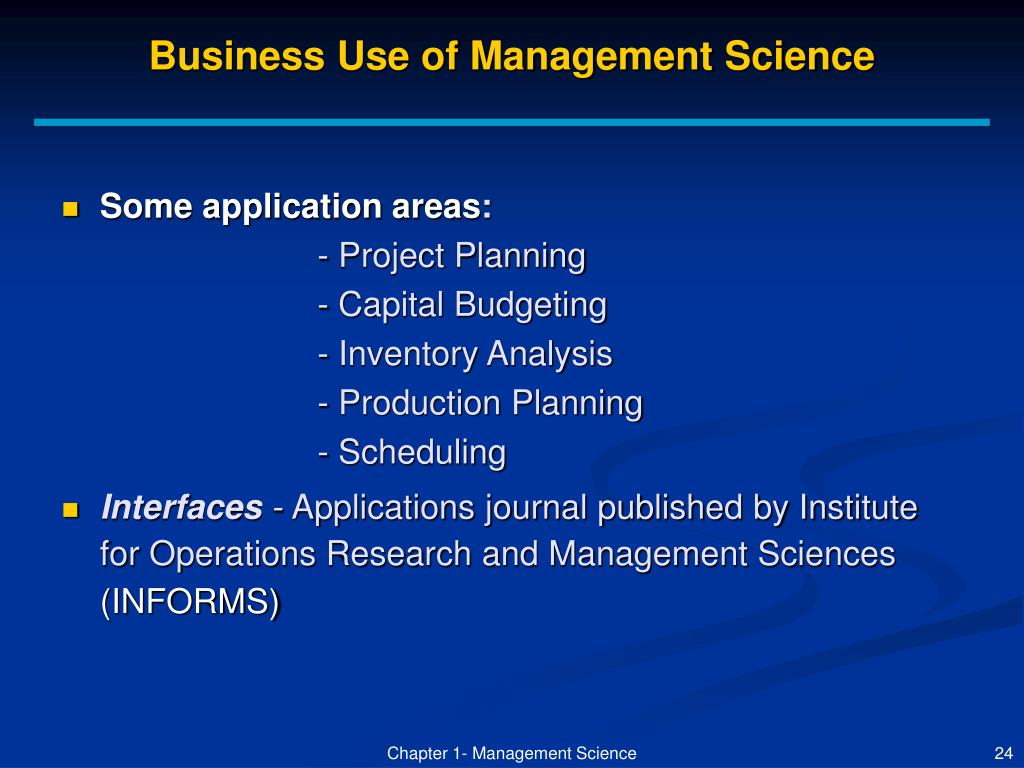 Business Use of Management Science

Some application areas:
- Project Planning
- Capital Budgeting
- Inventory Analysis
- Production Planning
- Scheduling

Interfaces - Applications journal published by Institute for Operations Research and Management Sciences (INFORMS)

Chapter 1- Management Science

24